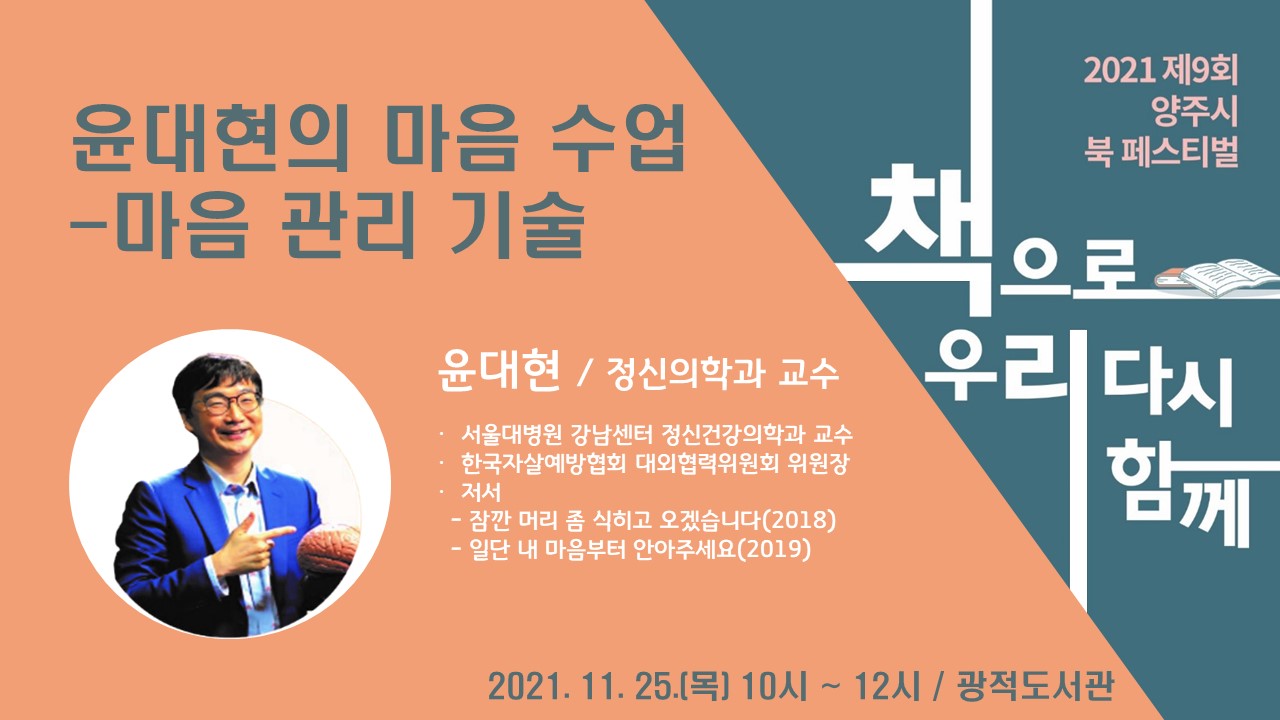 윤대현의 마음 수업
-마음 관리 기술

2021 제9회
양주시
북 페스티벌

책으로
우리 다시
함께

윤대현 / 정신의학과 교수

· 서울대병원 강남센터 정신건강의학과 교수
· 한국자살예방협회 대외협력위원회 위원장
· 저서
- 잠깐 머리 좀 식히고 오겠습니다(2018)
- 일단 내 마음부터 안아주세요(2019)

2021. 11. 25.(목) 10시 ~ 12시 / 광적도서관